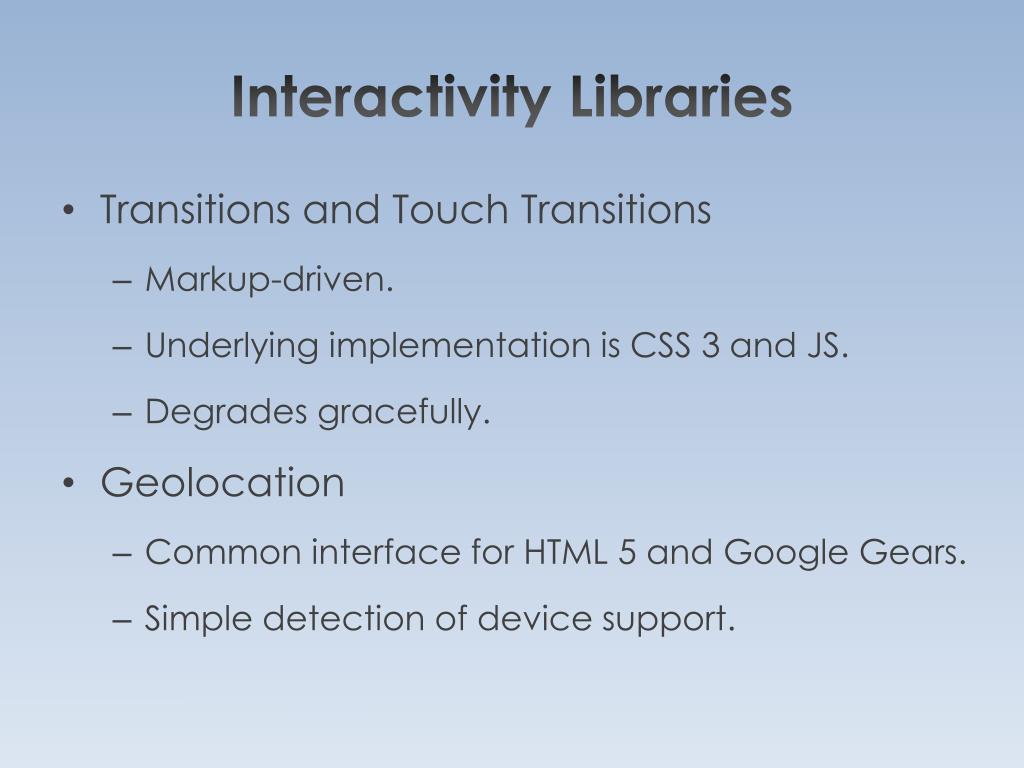 Interactivity Libraries

• Transitions and Touch Transitions

– Markup-driven.

– Underlying implementation is CSS 3 and JS.

– Degrades gracefully.

• Geolocation

– Common interface for HTML 5 and Google Gears.

– Simple detection of device support.